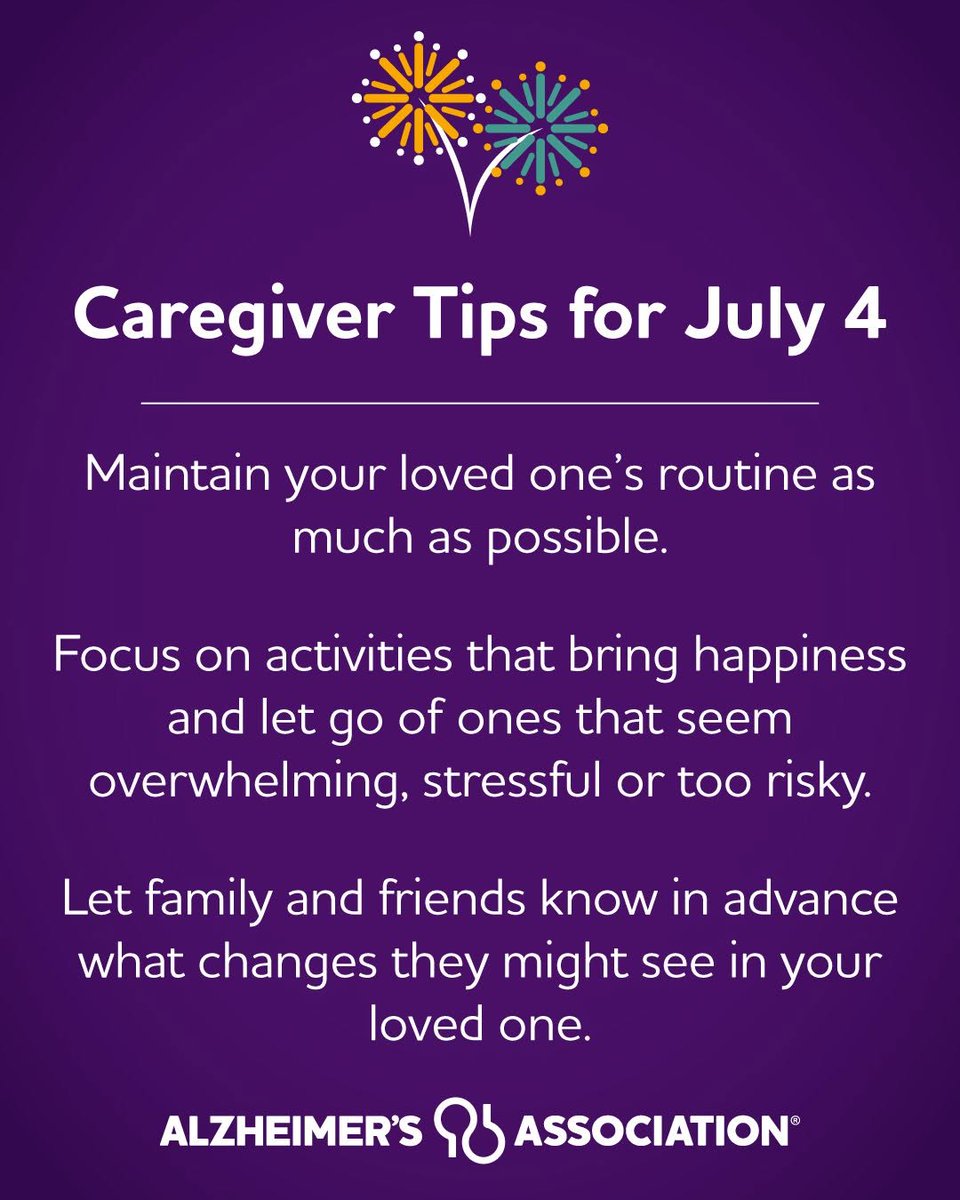 Caregiver Tips for July 4

Maintain your loved one's routine as much as possible.

Focus on activities that bring happiness and let go of ones that seem overwhelming, stressful or too risky.

Let family and friends know in advance what changes they might see in your loved one.

ALZHEIMER'S ASSOCIATION®